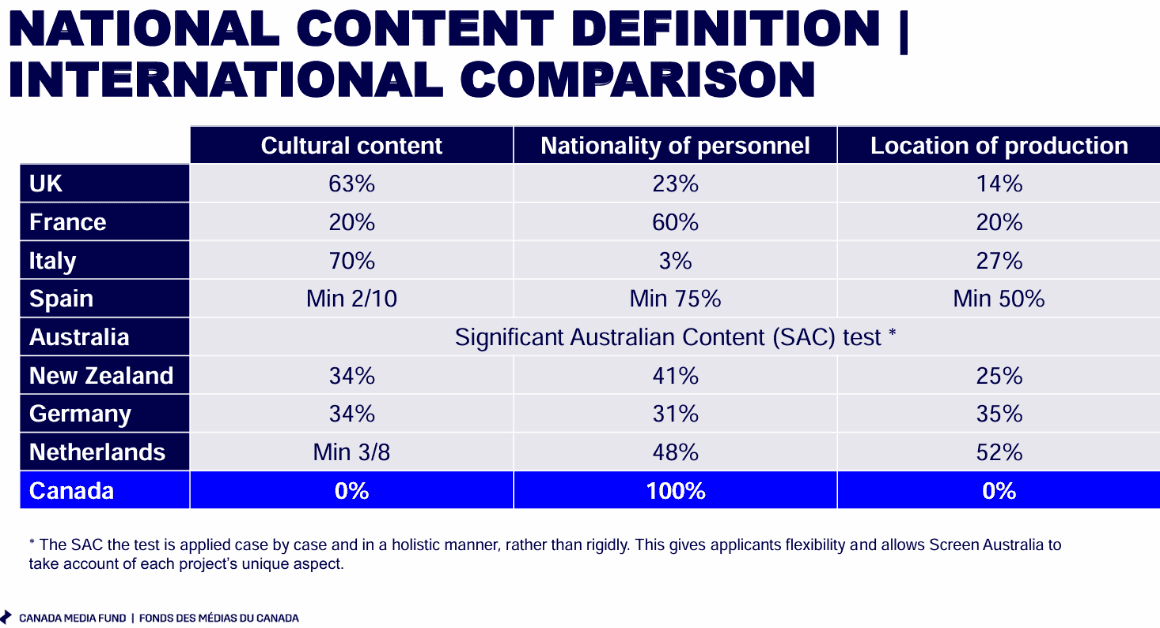 NATIONAL CONTENT DEFINITION | INTERNATIONAL COMPARISON

| | Cultural content | Nationality of personnel | Location of production |
|---|---|---|---|
| UK | 63% | 23% | 14% |
| France | 20% | 60% | 20% |
| Italy | 70% | 3% | 27% |
| Spain | Min 2/10 | Min 75% | Min 50% |
| Australia | Significant Australian Content (SAC) test * | | |
| New Zealand | 34% | 41% | 25% |
| Germany | 34% | 31% | 35% |
| Netherlands | Min 3/8 | 48% | 52% |
| Canada | 0% | 100% | 0% |

* The SAC the test is applied case by case and in a holistic manner, rather than rigidly. This gives applicants flexibility and allows Screen Australia to take account of each project's unique aspect.

CANADA MEDIA FUND | FONDS DES MÉDIAS DU CANADA